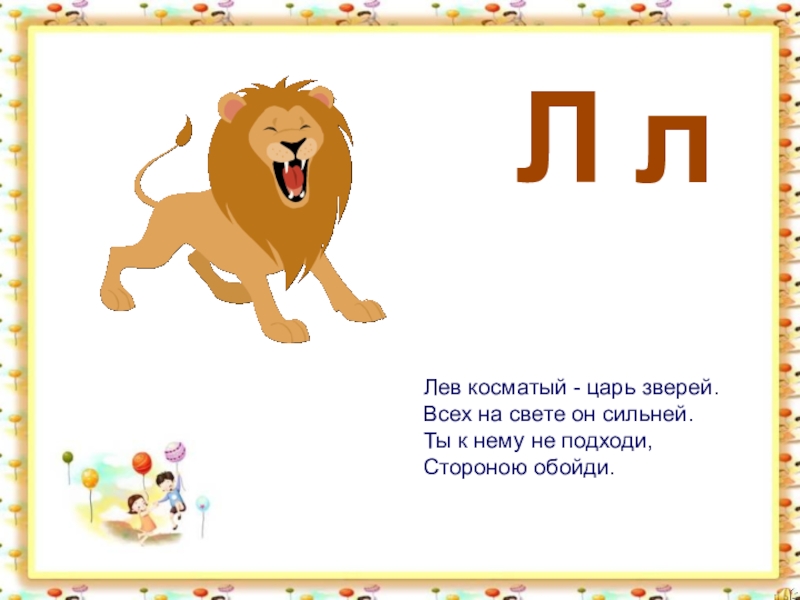 Л л

Лев косматый - царь зверей.
Всех на свете он сильней.
Ты к нему не подходи,
Стороною обойди.